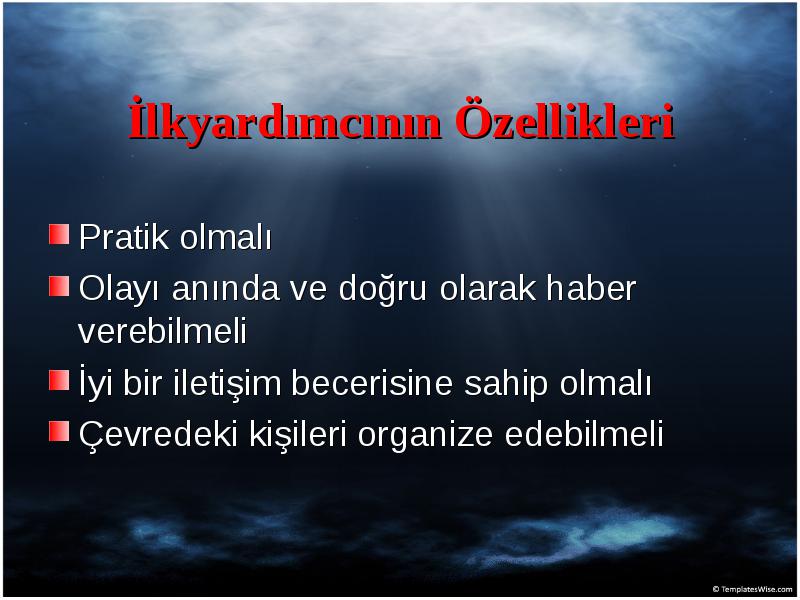 İlkyardımcının Özellikleri

Pratik olmalı

Olayı anında ve doğru olarak haber verebilmeli

İyi bir iletişim becerisine sahip olmalı

Çevredeki kişileri organize edebilmeli

© TemplatesWise.com